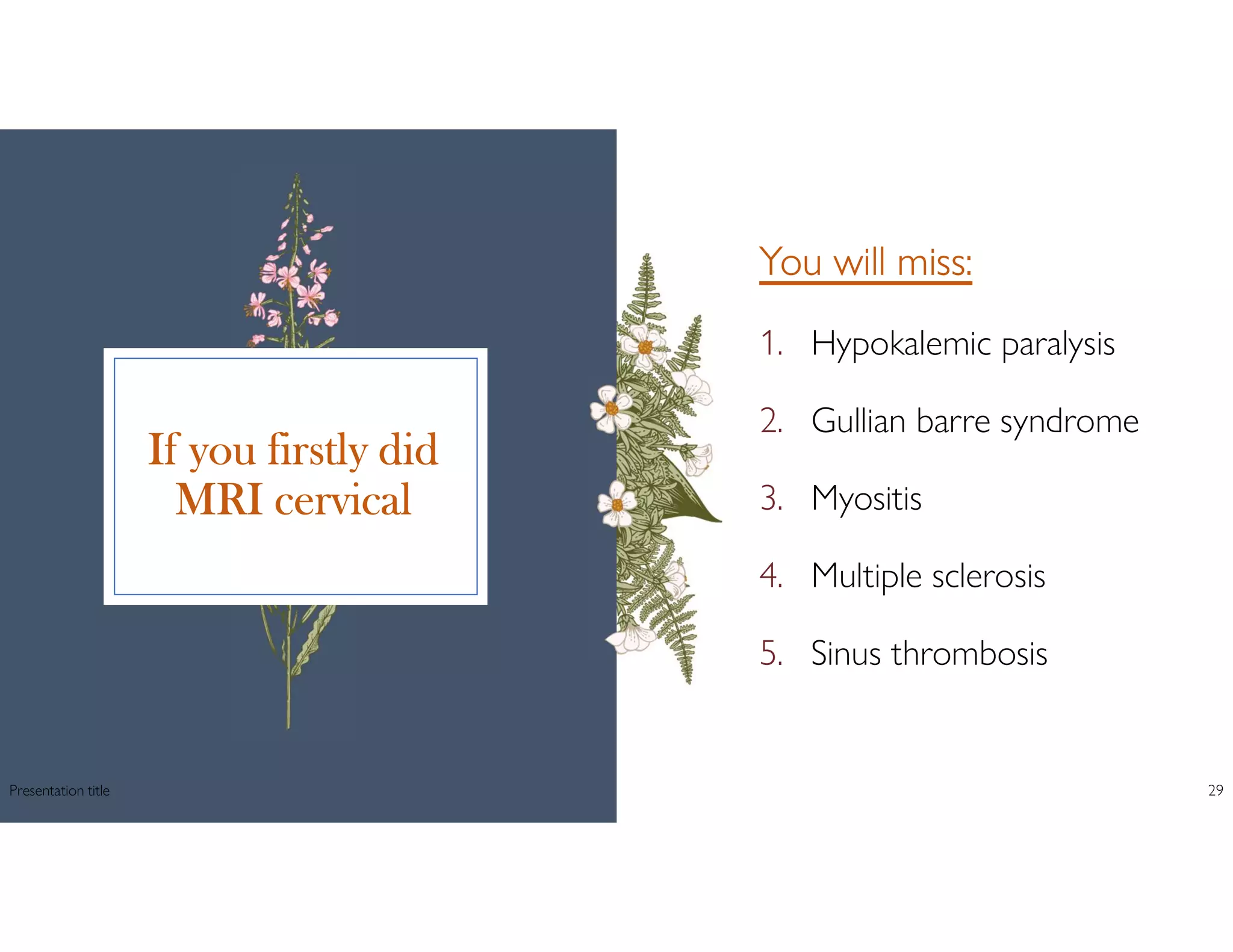 If you firstly did MRI cervical

You will miss:

1. Hypokalemic paralysis
2. Gullian barre syndrome
3. Myositis
4. Multiple sclerosis
5. Sinus thrombosis

Presentation title

29